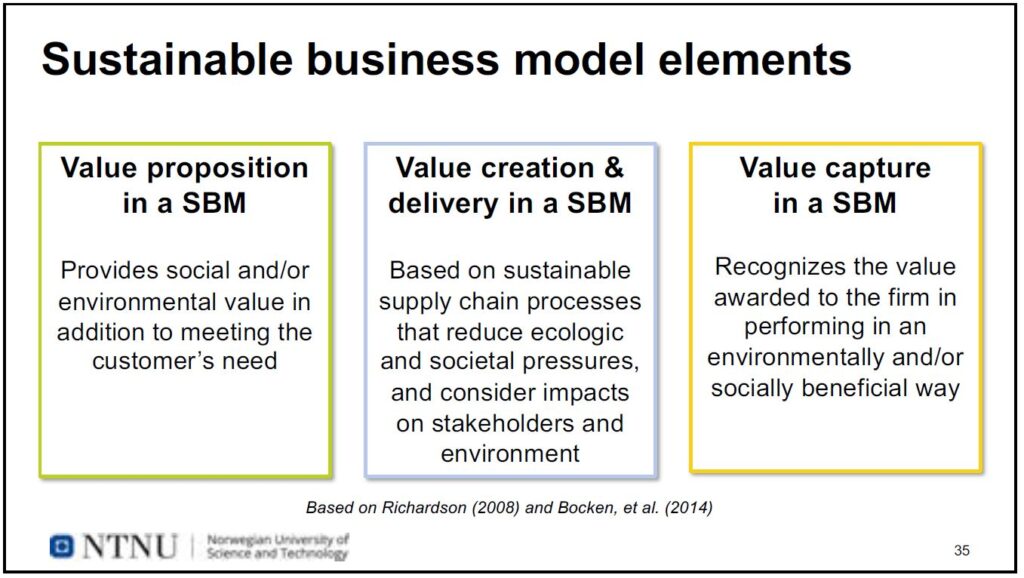 Sustainable business model elements

Value proposition in a SBM

Provides social and/or environmental value in addition to meeting the customer's need

Value creation & delivery in a SBM

Based on sustainable supply chain processes that reduce ecologic and societal pressures, and consider impacts on stakeholders and environment

Value capture in a SBM

Recognizes the value awarded to the firm in performing in an environmentally and/or socially beneficial way

Based on Richardson (2008) and Bocken, et al. (2014)

NTNU | Norwegian University of Science and Technology

35